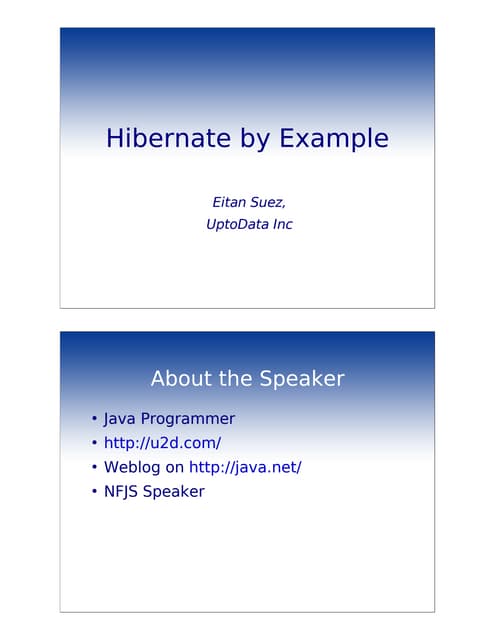 Hibernate by Example

Eitan Suez,
UptoData Inc

About the Speaker

• Java Programmer
• http://u2d.com/
• Weblog on http://java.net/
• NFJS Speaker